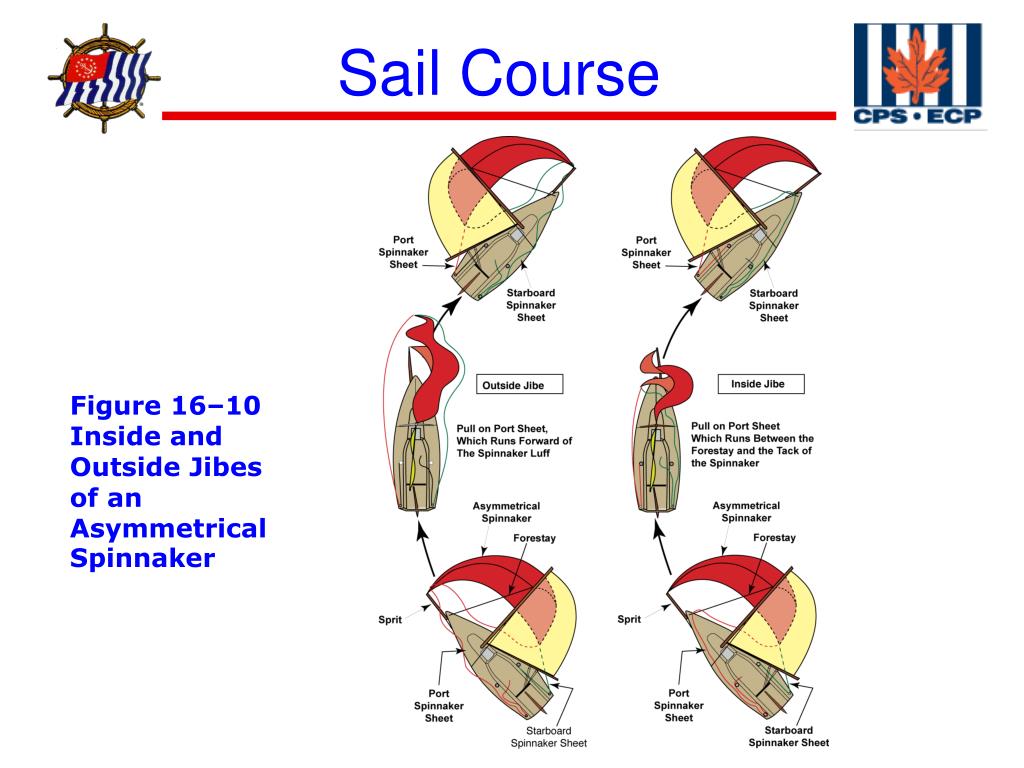 Sail Course

CPS • ECP

Figure 16–10 Inside and Outside Jibes of an Asymmetrical Spinnaker

Port Spinnaker Sheet

Starboard Spinnaker Sheet

Outside Jibe

Pull on Port Sheet, Which Runs Forward of The Spinnaker Luff

Asymmetrical Spinnaker

Forestay

Sprit

Port Spinnaker Sheet

Starboard Spinnaker Sheet

Port Spinnaker Sheet

Starboard Spinnaker Sheet

Inside Jibe

Pull on Port Sheet Which Runs Between the Forestay and the Tack of the Spinnaker

Asymmetrical Spinnaker

Forestay

Sprit

Port Spinnaker Sheet

Starboard Spinnaker Sheet